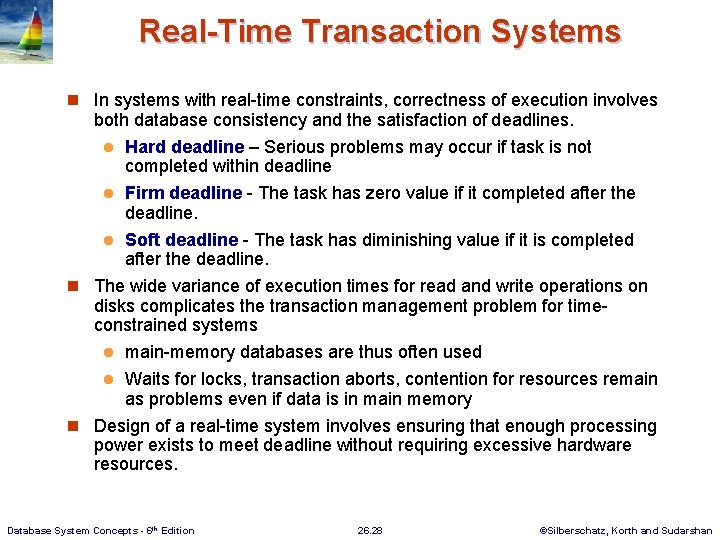 Real-Time Transaction Systems

In systems with real-time constraints, correctness of execution involves both database consistency and the satisfaction of deadlines.

Hard deadline – Serious problems may occur if task is not completed within deadline

Firm deadline - The task has zero value if it completed after the deadline.

Soft deadline - The task has diminishing value if it is completed after the deadline.

The wide variance of execution times for read and write operations on disks complicates the transaction management problem for time-constrained systems

main-memory databases are thus often used

Waits for locks, transaction aborts, contention for resources remain as problems even if data is in main memory

Design of a real-time system involves ensuring that enough processing power exists to meet deadline without requiring excessive hardware resources.

Database System Concepts - 6$^{th}$ Edition

26.28

©Silberschatz, Korth and Sudarshan